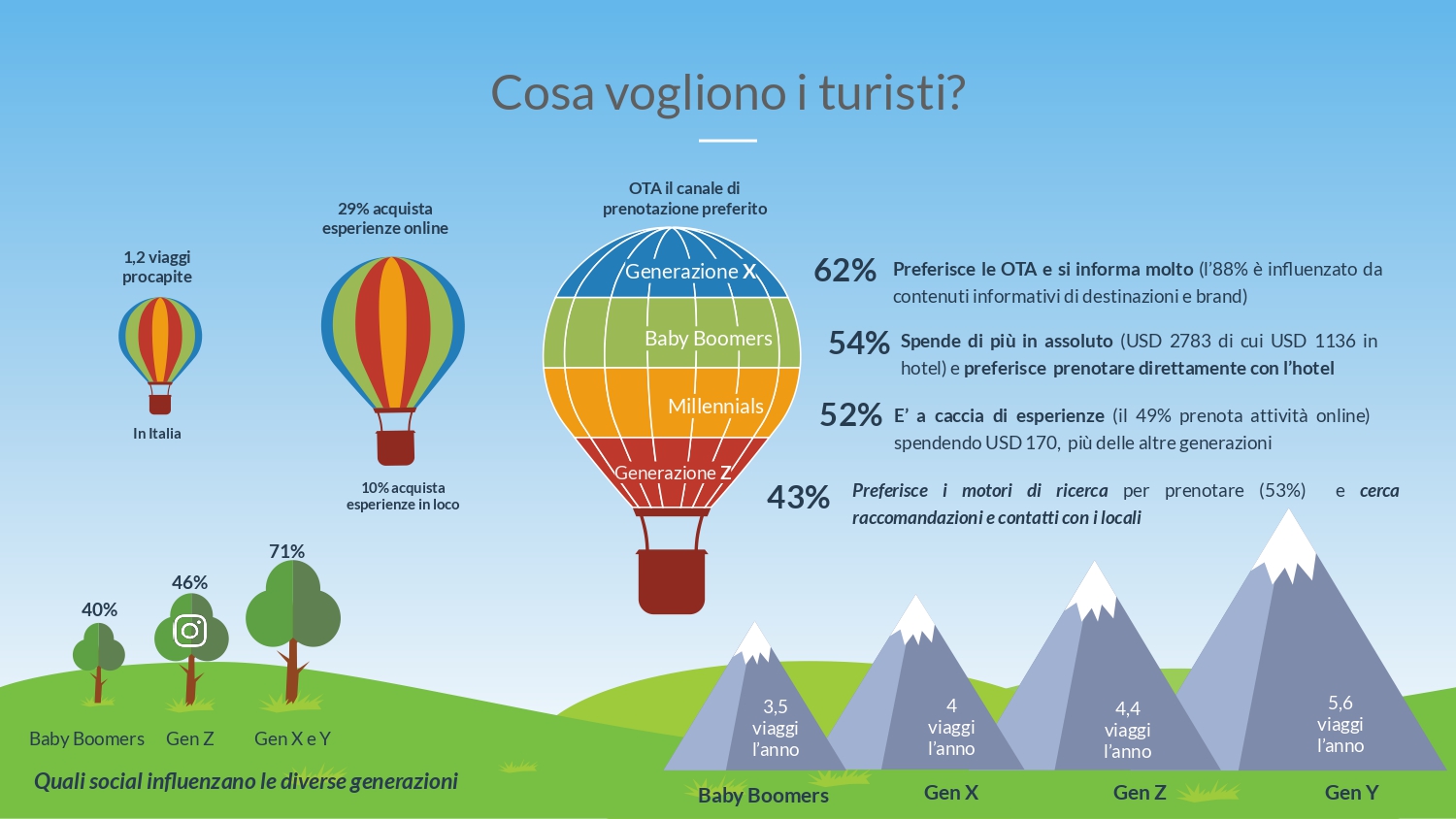 Cosa vogliono i turisti?

1,2 viaggi procapite

In Italia

29% acquista esperienze online

10% acquista esperienze in loco

OTA il canale di prenotazione preferito

Generazione X

Baby Boomers

Millennials

Generazione Z

62% Preferisce le OTA e si informa molto (l'88% è influenzato da contenuti informativi di destinazioni e brand)

54% Spende di più in assoluto (USD 2783 di cui USD 1136 in hotel) e preferisce prenotare direttamente con l'hotel

52% E' a caccia di esperienze (il 49% prenota attività online) spendendo USD 170, più delle altre generazioni

43% Preferisce i motori di ricerca per prenotare (53%) e cerca raccomandazioni e contatti con i locali

40%

46%

71%

Baby Boomers

Gen Z

Gen X e Y

Quali social influenzano le diverse generazioni

3,5 viaggi l'anno

4 viaggi l'anno

4,4 viaggi l'anno

5,6 viaggi l'anno

Baby Boomers

Gen X

Gen Z

Gen Y